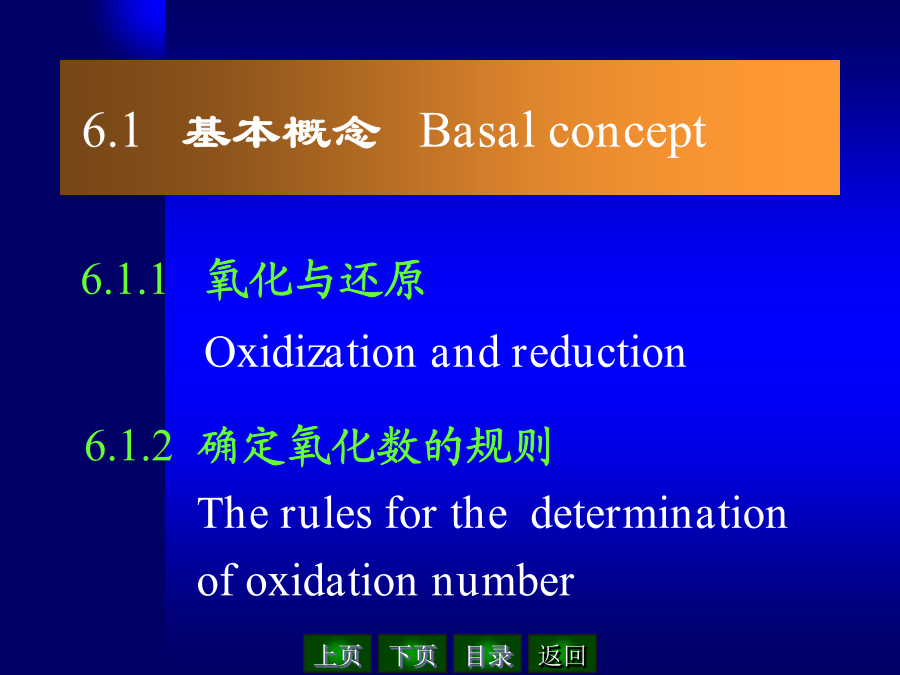 6.1 基本概念 Basal concept

6.1.1 氧化与还原

Oxidization and reduction

6.1.2 确定氧化数的规则

The rules for the determination of oxidation number

上页 下页 目录 返回